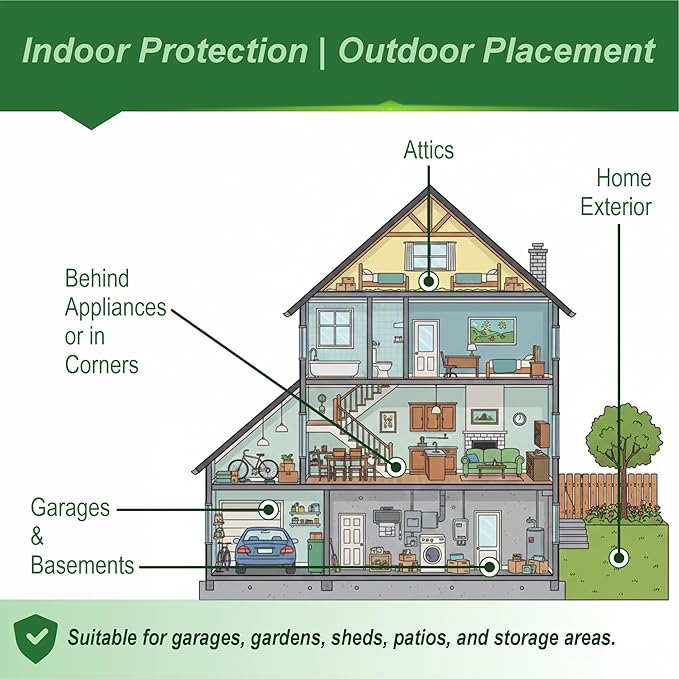 Indoor Protection | Outdoor Placement

Attics

Home Exterior

Behind Appliances or in Corners

Garages & Basements

Suitable for garages, gardens, sheds, patios, and storage areas.